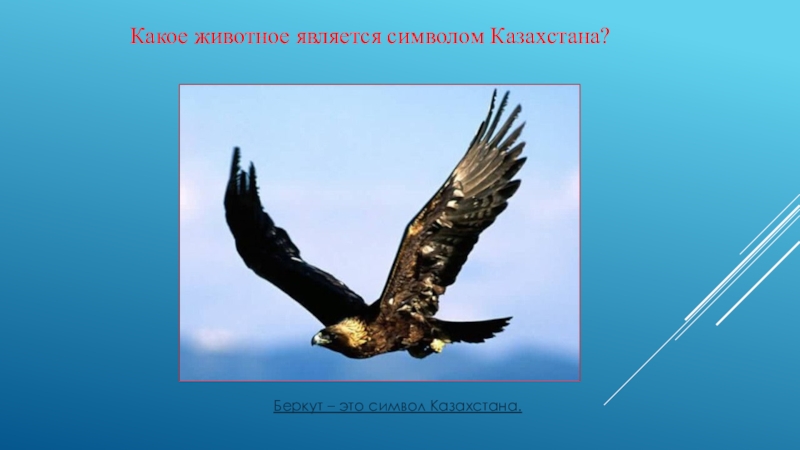 Какое животное является символом Казахстана?

Беркут – это символ Казахстана.